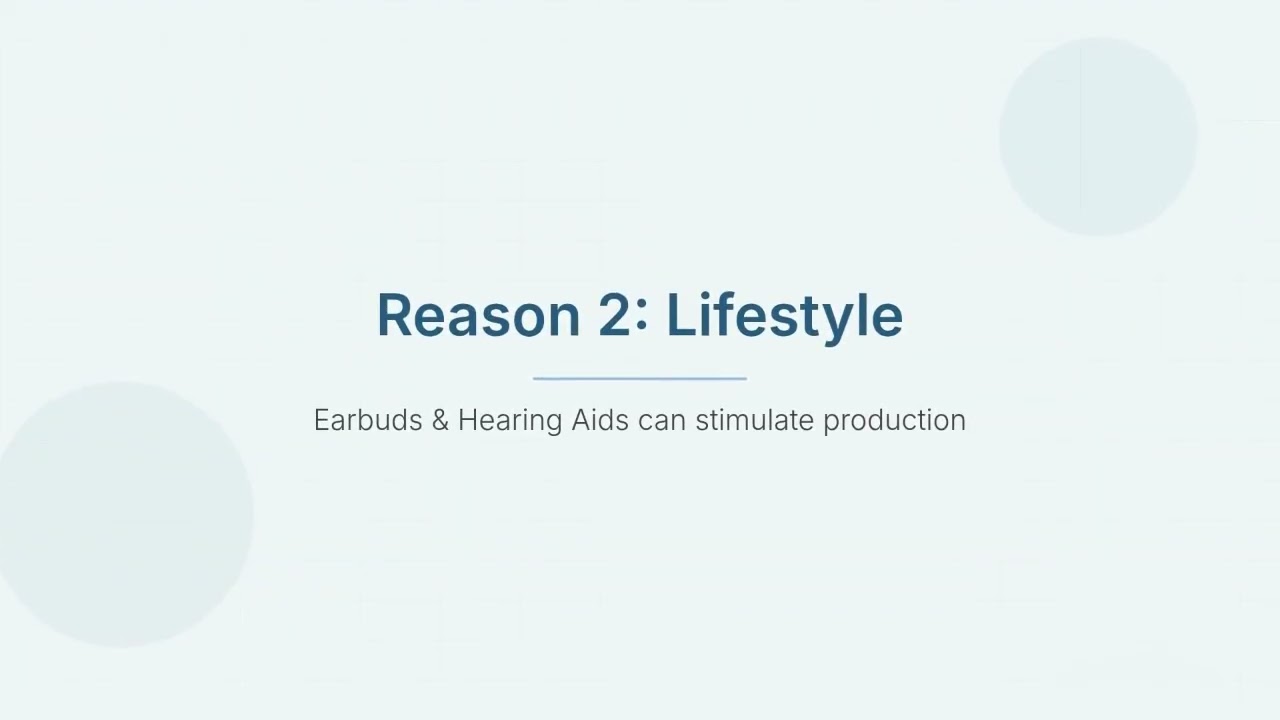 Reason 2: Lifestyle

Earbuds & Hearing Aids can stimulate production